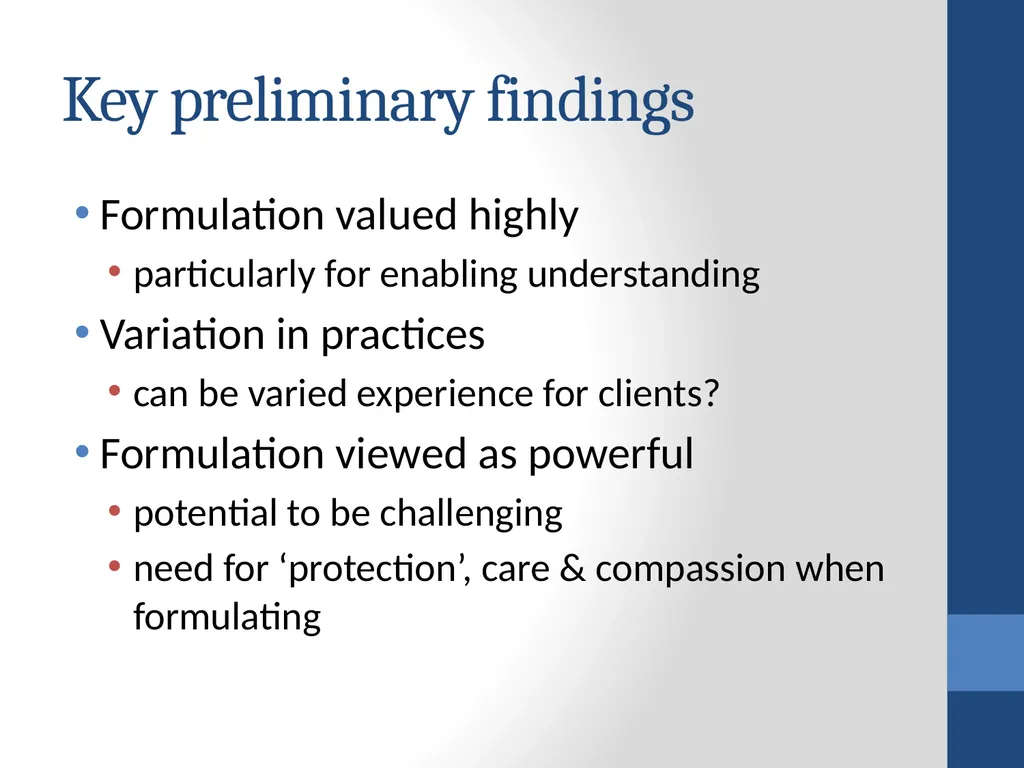 Key preliminary findings

• Formulation valued highly
  • particularly for enabling understanding
• Variation in practices
  • can be varied experience for clients?
• Formulation viewed as powerful
  • potential to be challenging
  • need for ‘protection’, care & compassion when formulating